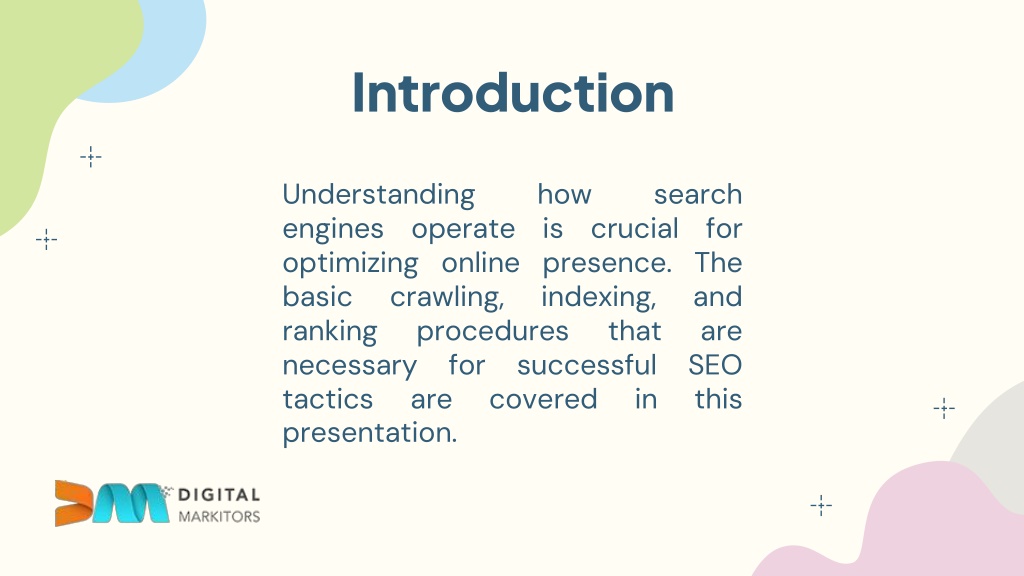 Introduction

Understanding how search engines operate is crucial for optimizing online presence. The basic crawling, indexing, and ranking procedures that are necessary for successful SEO tactics are covered in this presentation.

DIGITAL
MARKITORS